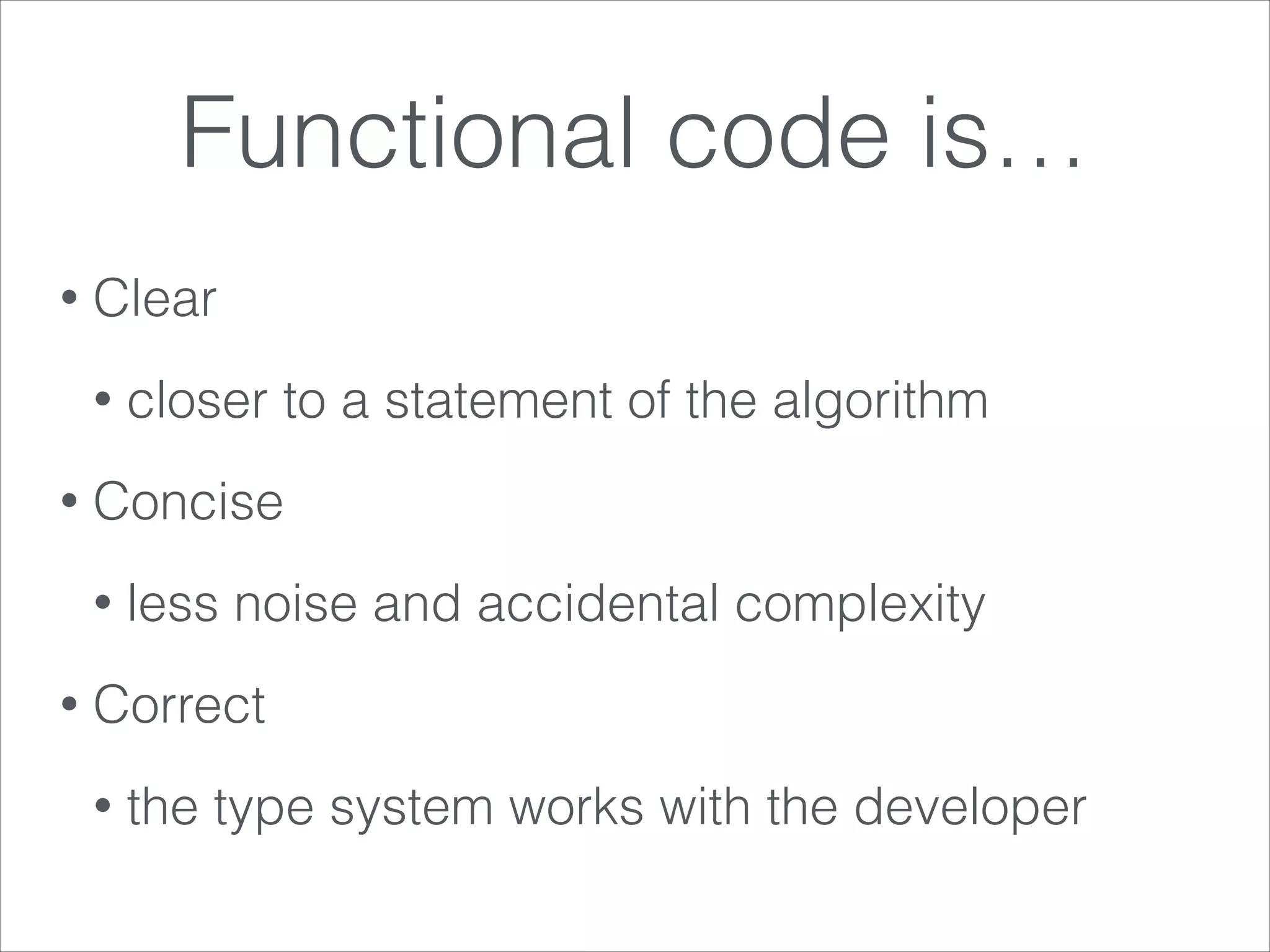 Functional code is…

• Clear

• closer to a statement of the algorithm

• Concise

• less noise and accidental complexity

• Correct

• the type system works with the developer